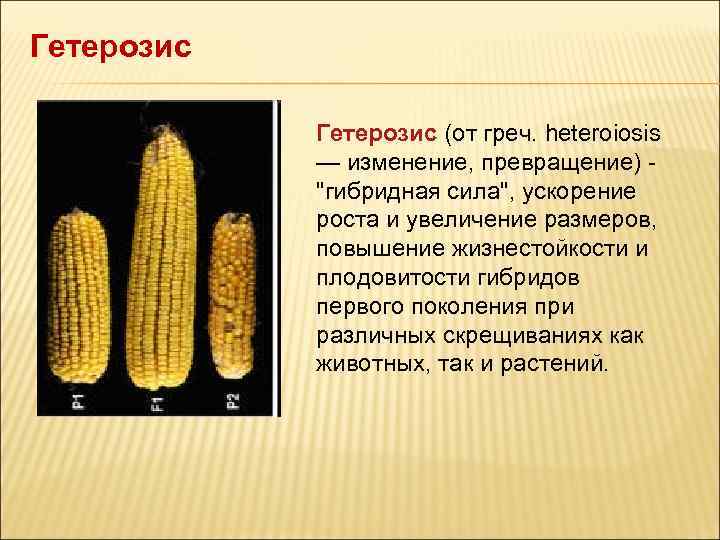 Гетерозис

P1

F1

P2

Гетерозис (от греч. heteroiosis — изменение, превращение) - "гибридная сила", ускорение роста и увеличение размеров, повышение жизнестойкости и плодовитости гибридов первого поколения при различных скрещиваниях как животных, так и растений.